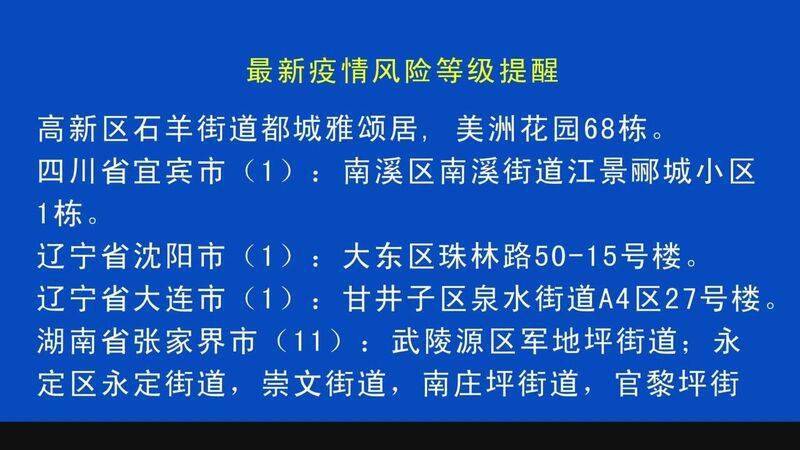 最新疫情风险等级提醒

高新区石羊街道都城雅颂居，美洲花园68栋。
四川省宜宾市（1）：南溪区南溪街道江景郦城小区1栋。
辽宁省沈阳市（1）：大东区珠林路50-15号楼。
辽宁省大连市（1）：甘井子区泉水街道A4区27号楼。
湖南省张家界市（11）：武陵源区军地坪街道；永定区永定街道，崇文街道，南庄坪街道，官黎坪街